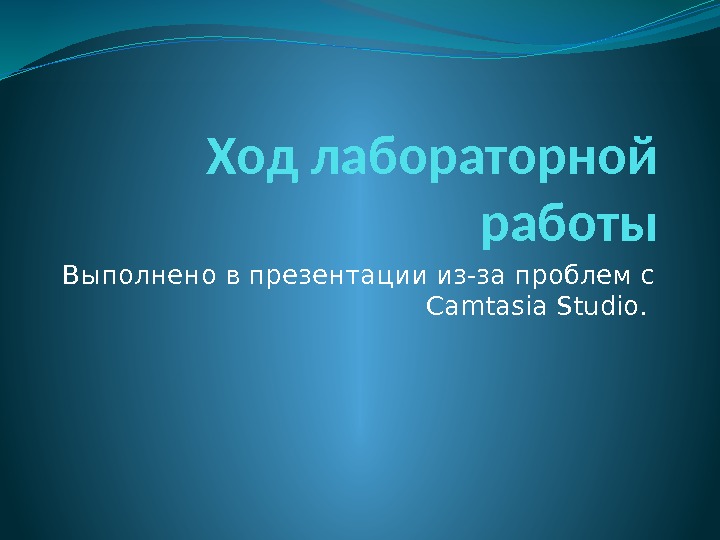 Ход лабораторной работы

Выполнено в презентации из-за проблем с Camtasia Studio.